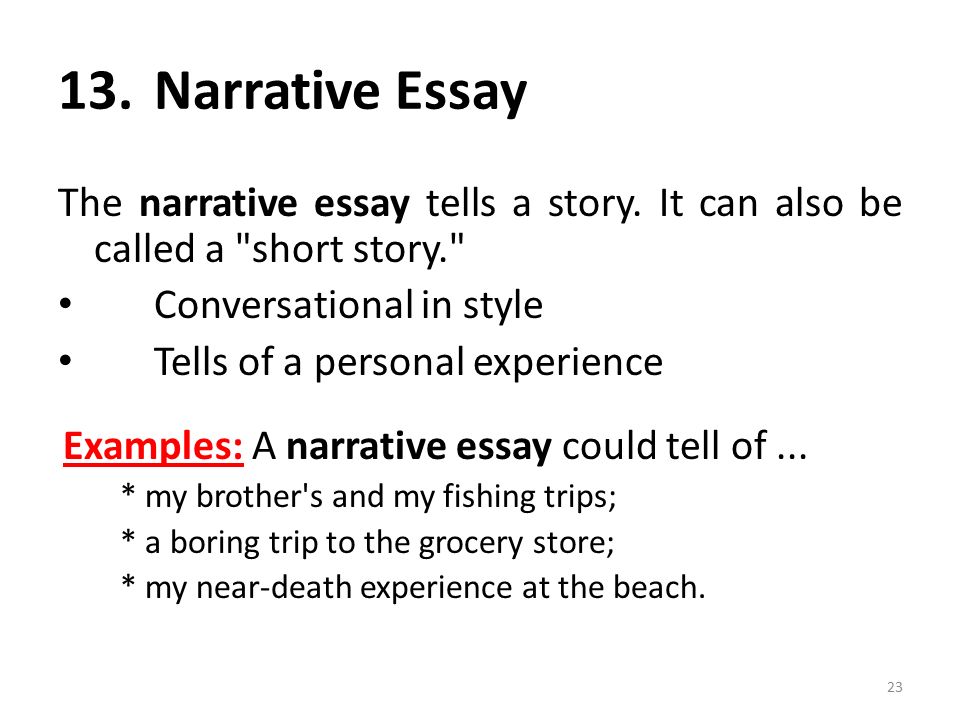 13. Narrative Essay

The narrative essay tells a story. It can also be called a "short story."

• Conversational in style
• Tells of a personal experience

Examples: A narrative essay could tell of ...
* my brother's and my fishing trips;
* a boring trip to the grocery store;
* my near-death experience at the beach.

23